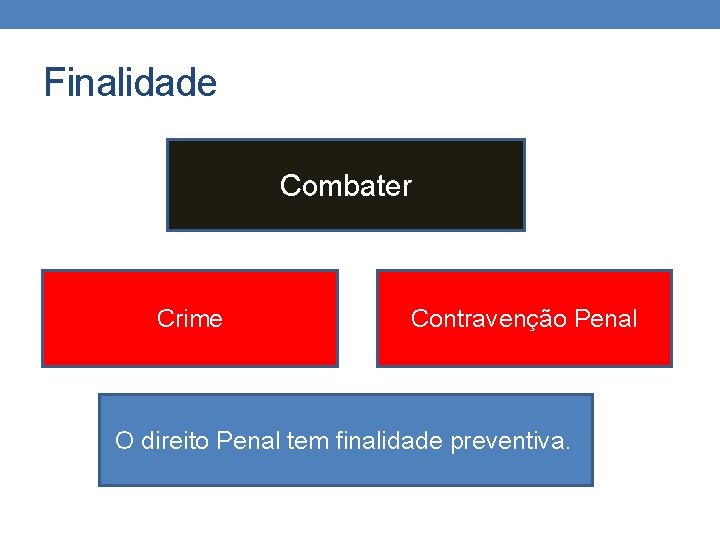 Finalidade

Combater

Crime

Contravenção Penal

O direito Penal tem finalidade preventiva.